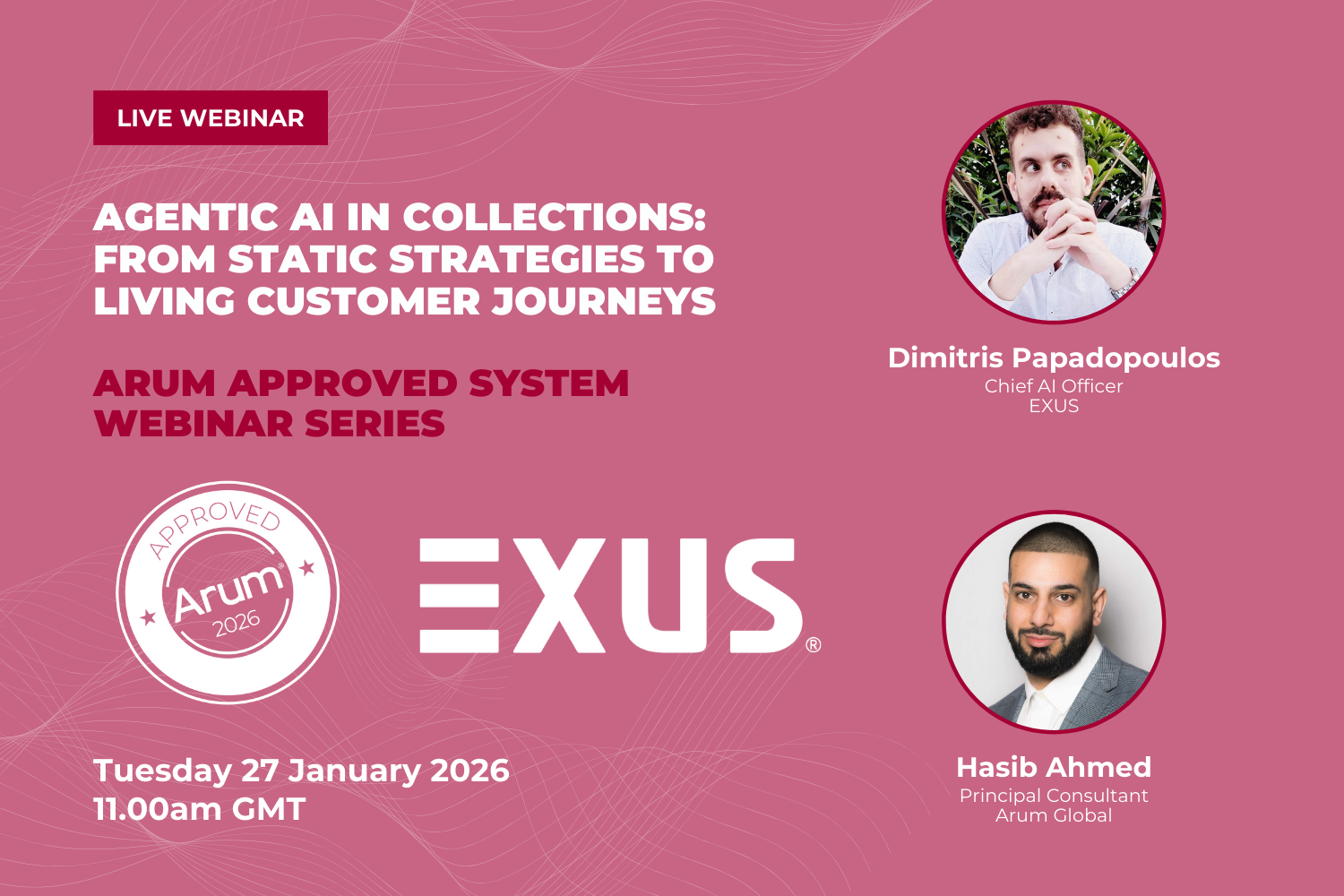 LIVE WEBINAR

AGENTIC AI IN COLLECTIONS: FROM STATIC STRATEGIES TO LIVING CUSTOMER JOURNEYS

ARUM APPROVED SYSTEM WEBINAR SERIES

APPROVED
Arum®
2026

EXUS®

Tuesday 27 January 2026
11.00am GMT

Dimitris Papadopoulos
Chief AI Officer
EXUS

Hasib Ahmed
Principal Consultant
Arum Global